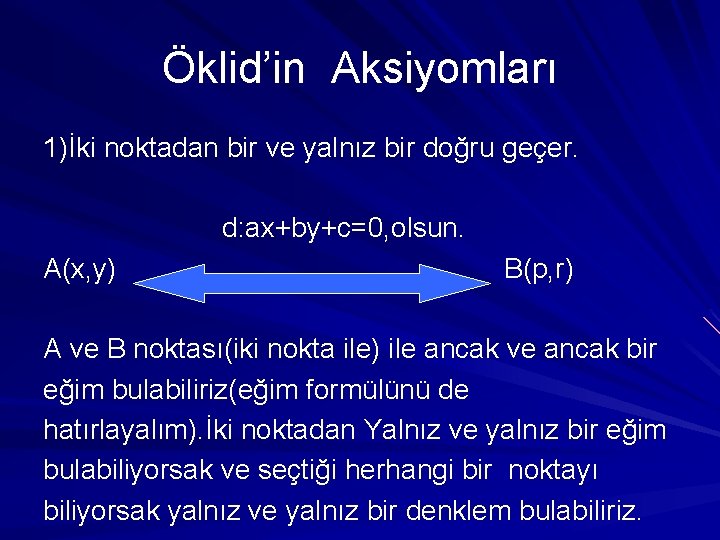 Öklid'in Aksiyomları

1)İki noktadan bir ve yalnız bir doğru geçer.

d:ax+by+c=0,olsun.

A(x,y) B(p,r)

A ve B noktası(iki nokta ile) ile ancak ve ancak bir eğim bulabiliriz(eğim formülünü de hatırlayalım).İki noktadan Yalnız ve yalnız bir eğim bulabiliyorsak ve seçtiği herhangi bir noktayı biliyorsak yalnız ve yalnız bir denklem bulabiliriz.